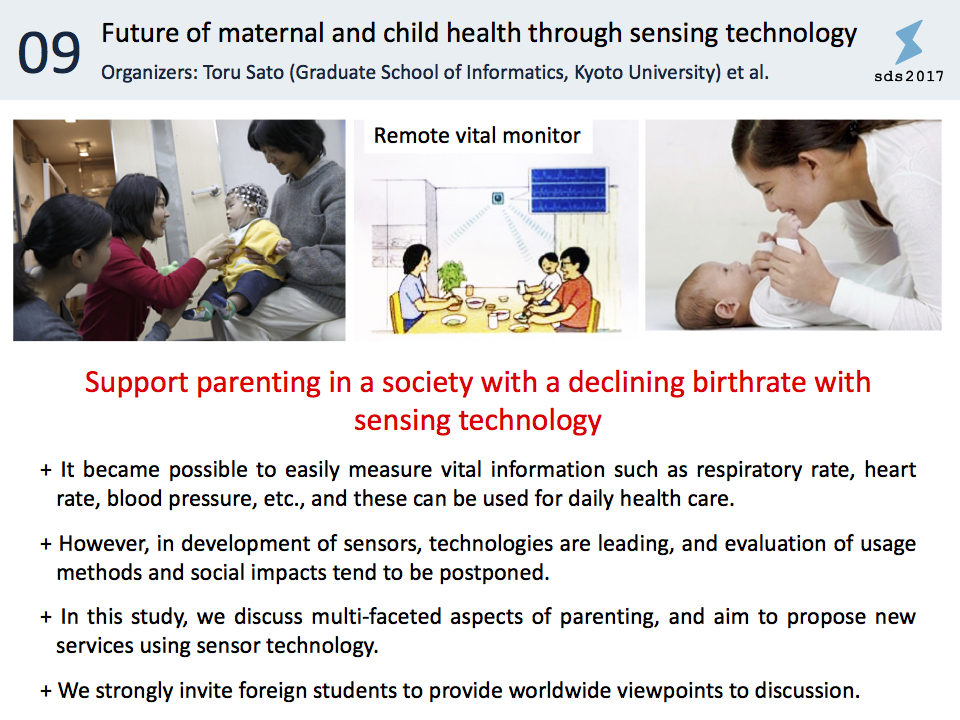 09 Future of maternal and child health through sensing technology
Organizers: Toru Sato (Graduate School of Informatics, Kyoto University) et al.

sds2017

Remote vital monitor

Support parenting in a society with a declining birthrate with sensing technology

+ It became possible to easily measure vital information such as respiratory rate, heart rate, blood pressure, etc., and these can be used for daily health care.

+ However, in development of sensors, technologies are leading, and evaluation of usage methods and social impacts tend to be postponed.

+ In this study, we discuss multi-faceted aspects of parenting, and aim to propose new services using sensor technology.

+ We strongly invite foreign students to provide worldwide viewpoints to discussion.